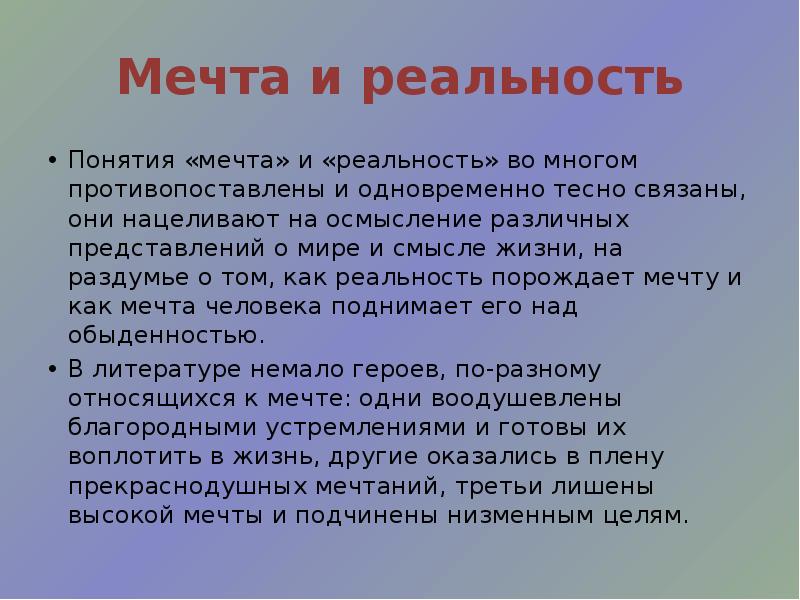 Мечта и реальность

• Понятия «мечта» и «реальность» во многом противопоставлены и одновременно тесно связаны, они нацеливают на осмысление различных представлений о мире и смысле жизни, на раздумье о том, как реальность порождает мечту и как мечта человека поднимает его над обыденностью.

• В литературе немало героев, по-разному относящихся к мечте: одни воодушевлены благородными устремлениями и готовы их воплотить в жизнь, другие оказались в плену прекраснодушных мечтаний, третьи лишены высокой мечты и подчинены низменным целям.